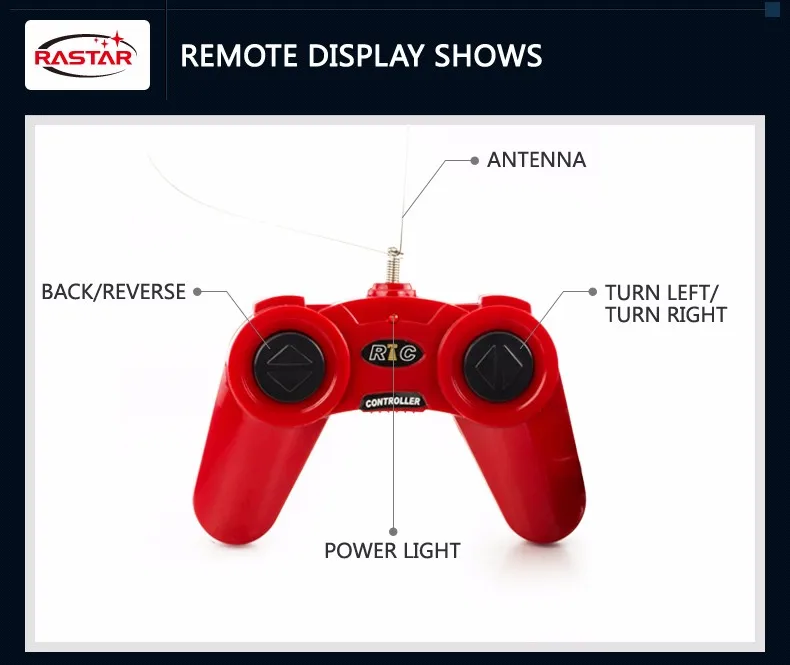 RASTAR

REMOTE DISPLAY SHOWS

ANTENNA

BACK/REVERSE

TURN LEFT/ TURN RIGHT

R/C

CONTROLLER

POWER LIGHT